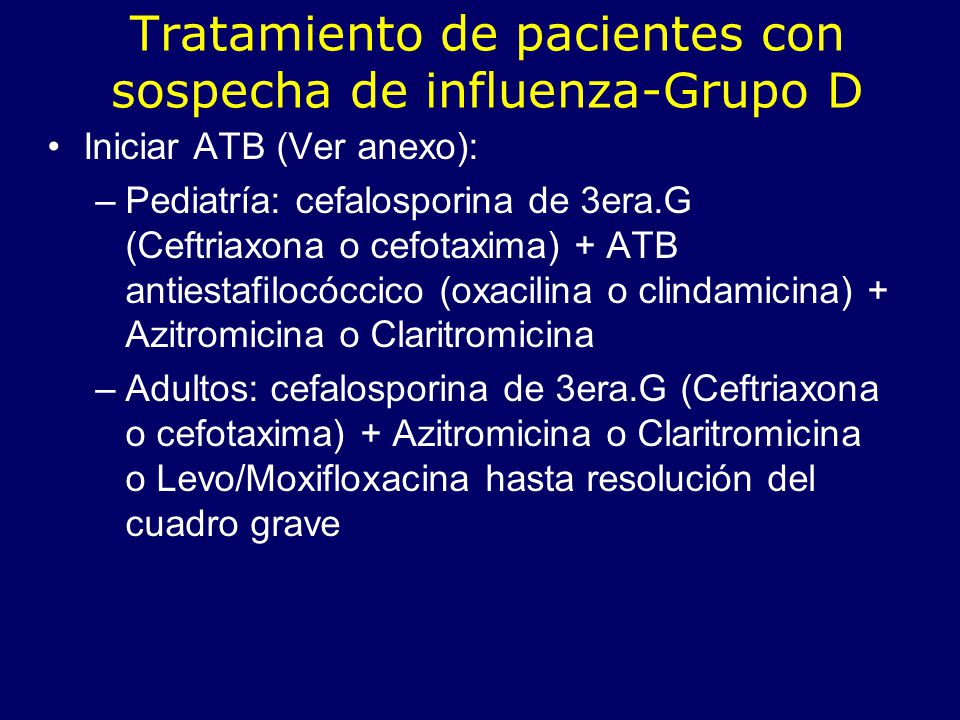 Tratamiento de pacientes con sospecha de influenza-Grupo D

• Iniciar ATB (Ver anexo):
– Pediatría: cefalosporina de 3era.G (Ceftriaxona o cefotaxima) + ATB antiestafilocóccico (oxacilina o clindamicina) + Azitromicina o Claritromicina
– Adultos: cefalosporina de 3era.G (Ceftriaxona o cefotaxima) + Azitromicina o Claritromicina o Levo/Moxifloxacina hasta resolución del cuadro grave